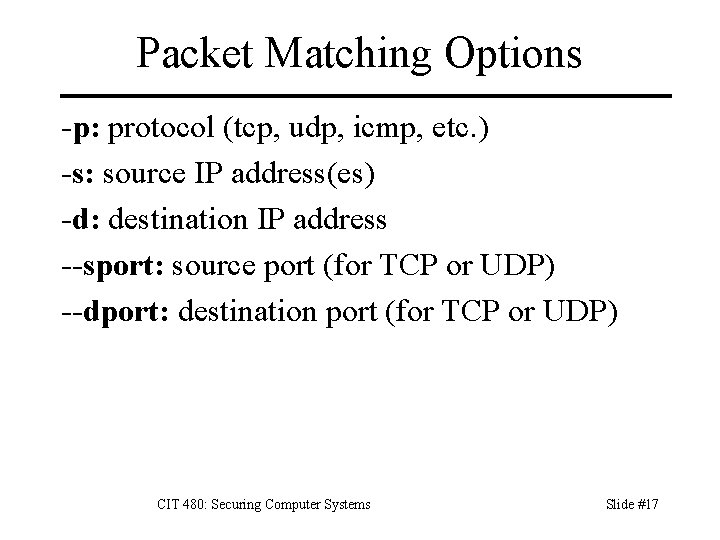 Packet Matching Options

-p: protocol (tcp, udp, icmp, etc.)

-s: source IP address(es)

-d: destination IP address

--sport: source port (for TCP or UDP)

--dport: destination port (for TCP or UDP)

CIT 480: Securing Computer Systems

Slide #17